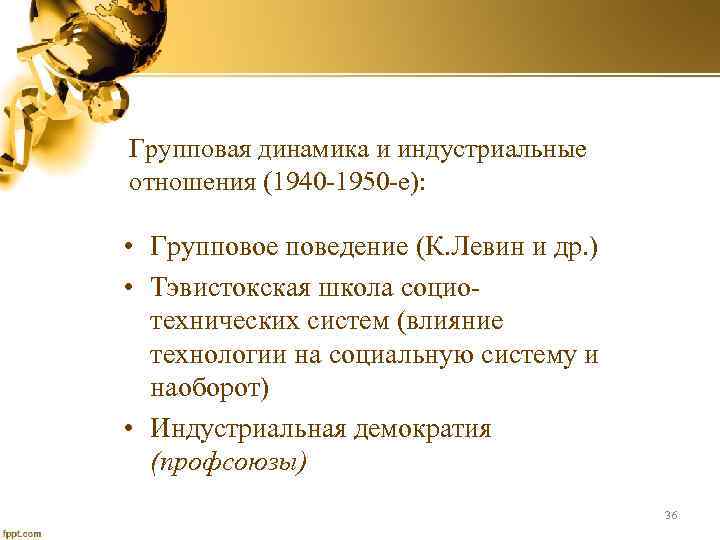 Групповая динамика и индустриальные отношения (1940-1950-е):

• Групповое поведение (К.Левин и др.)
• Тэвистокская школа социо-технических систем (влияние технологии на социальную систему и наоборот)
• Индустриальная демократия (профсоюзы)

36

fppt.com